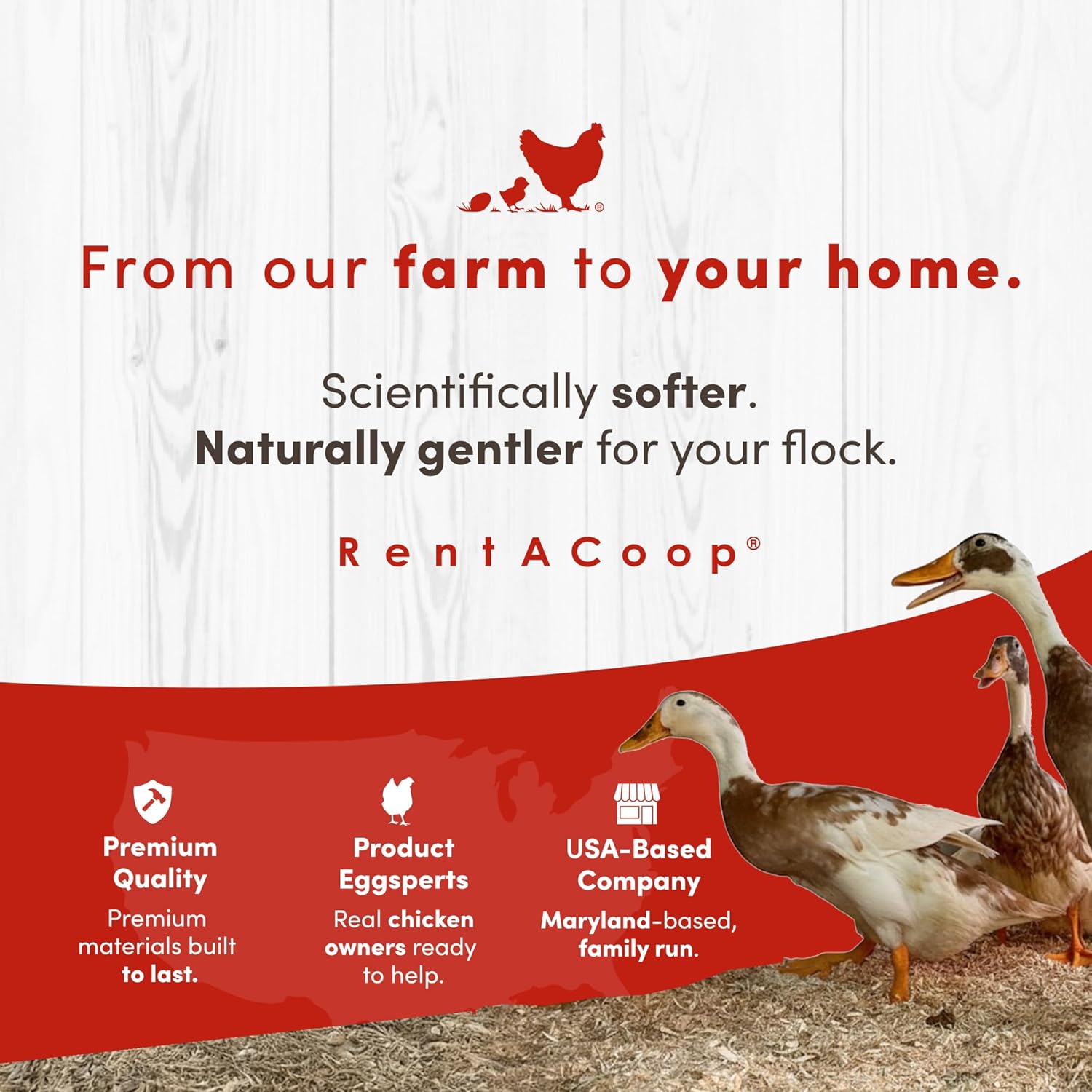 ®

From our farm to your home.

Scientifically softer.
Naturally gentler for your flock.

RentACoop®

Premium Quality
Premium materials built to last.

Product Eggsperts
Real chicken owners ready to help.

USA-Based Company
Maryland-based, family run.